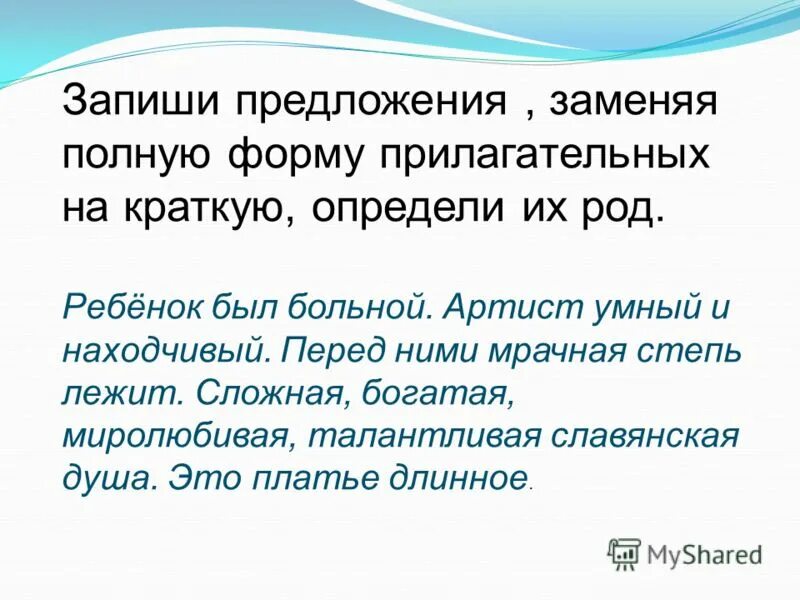 Запиши предложения , заменяя полную форму прилагательных на краткую, определи их род.

Ребёнок был больной. Артист умный и находчивый. Перед ними мрачная степь лежит. Сложная, богатая, миролюбивая, талантливая славянская душа. Это платье длинное.

MyShared